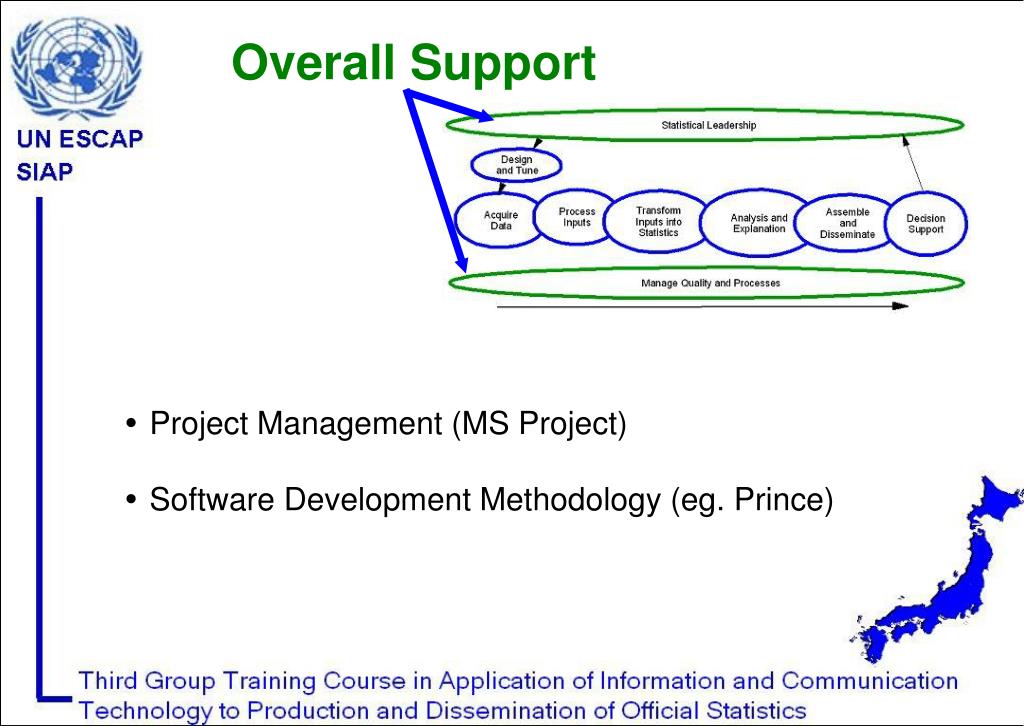 UN ESCAP
SIAP

Overall Support

Statistical Leadership

Design and Tune

Acquire Data

Process Inputs

Transform Inputs into Statistics

Analysis and Explanation

Assemble and Disseminate

Decision Support

Manage Quality and Processes

• Project Management (MS Project)

• Software Development Methodology (eg. Prince)

Third Group Training Course in Application of Information and Communication Technology to Production and Dissemination of Official Statistics